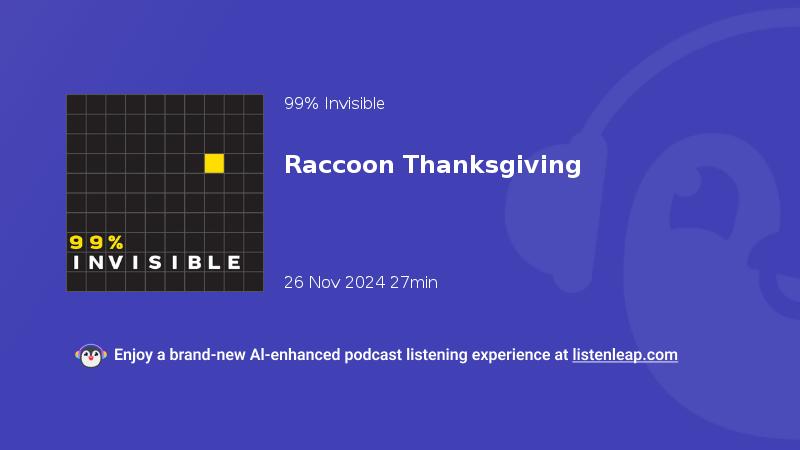 99%
INVISIBLE

99% Invisible

Raccoon Thanksgiving

26 Nov 2024 27min

Enjoy a brand-new AI-enhanced podcast listening experience at listenleap.com